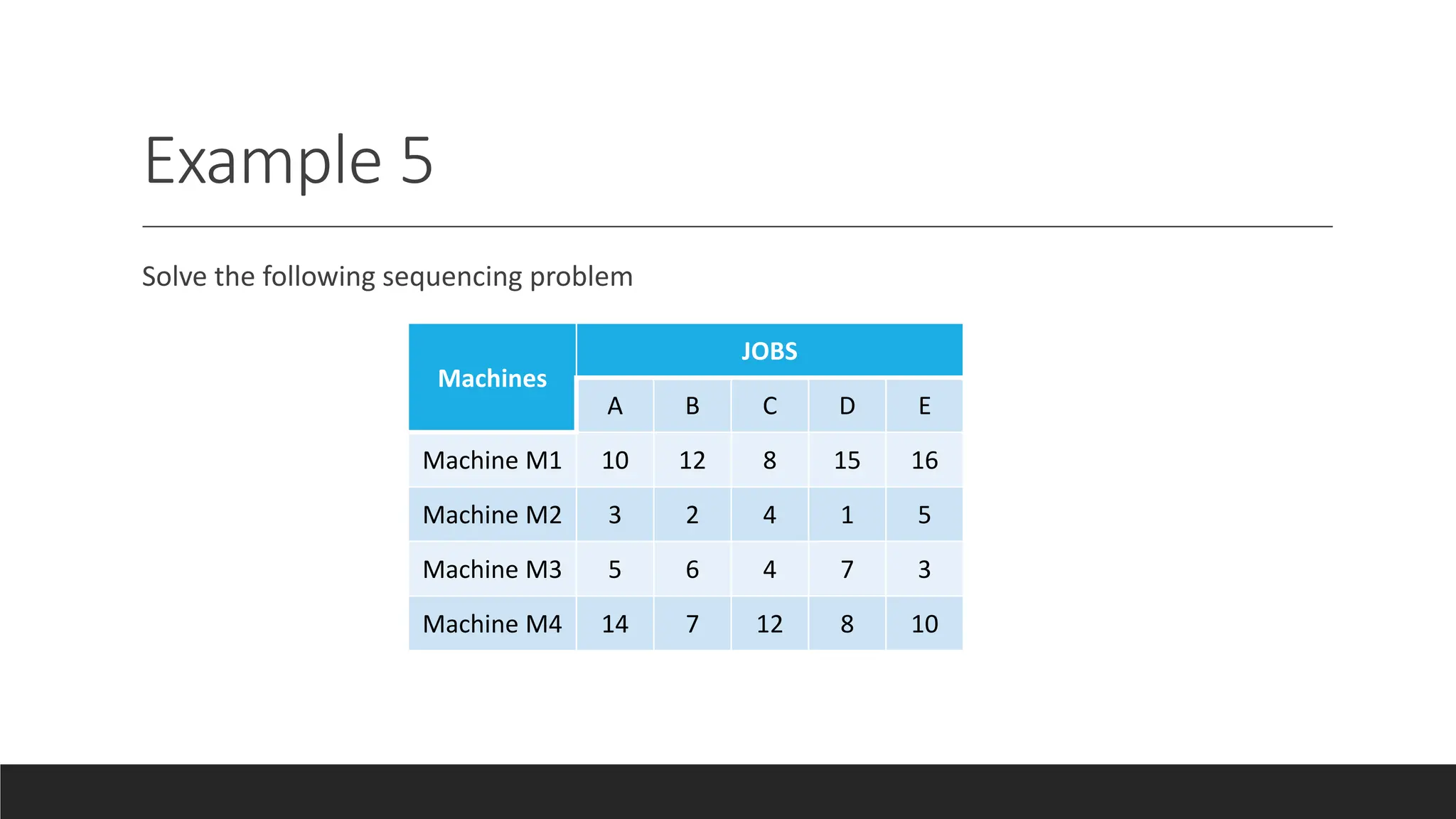 Example 5

Solve the following sequencing problem

| Machines | JOBS | | | | |
|---|---|---|---|---|---|
| | A | B | C | D | E |
| Machine M1 | 10 | 12 | 8 | 15 | 16 |
| Machine M2 | 3 | 2 | 4 | 1 | 5 |
| Machine M3 | 5 | 6 | 4 | 7 | 3 |
| Machine M4 | 14 | 7 | 12 | 8 | 10 |